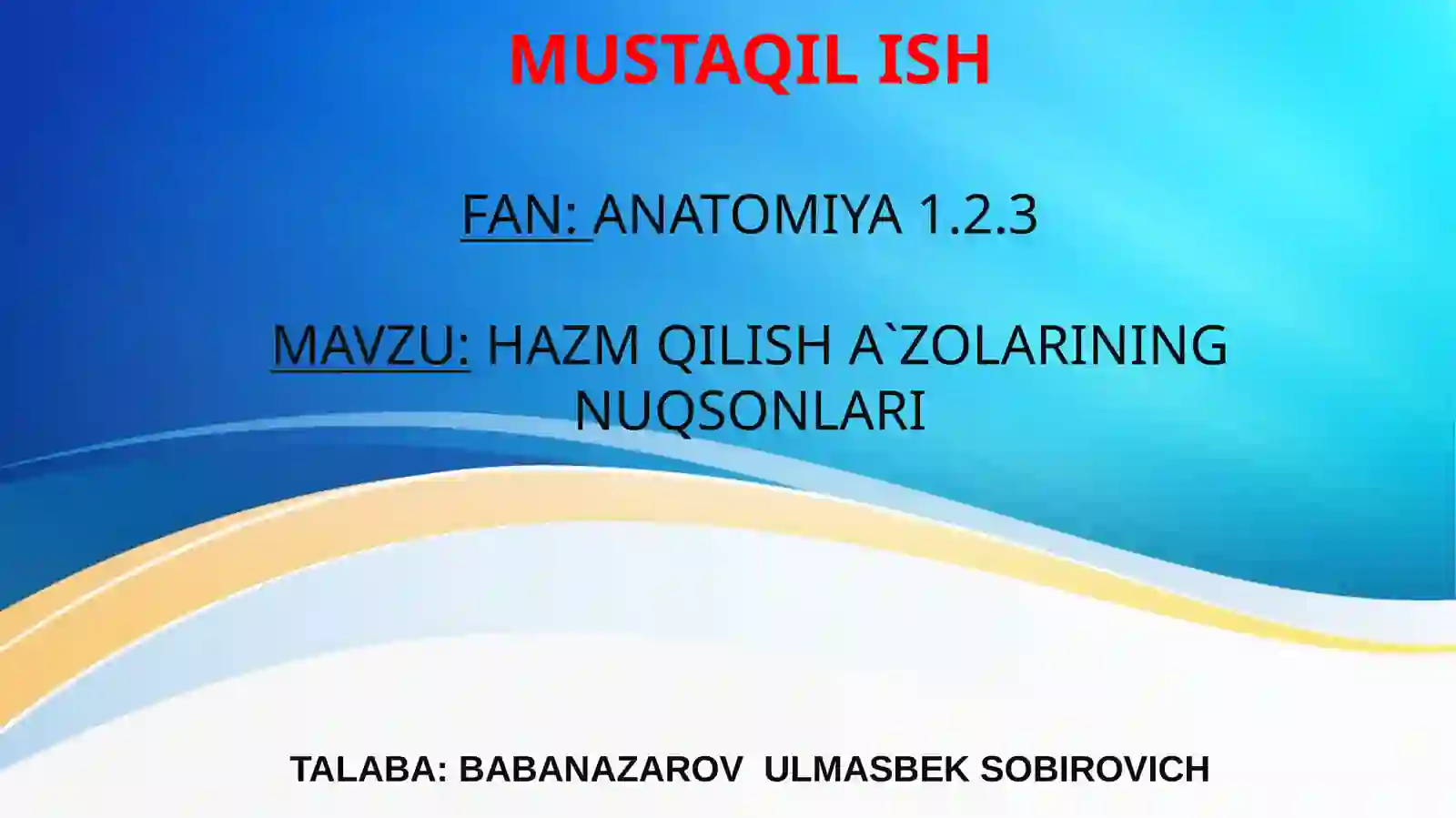 MUSTAQIL ISH

FAN: ANATOMIYA 1.2.3

MAVZU: HAZM QILISH A`ZOLARINING NUQSONLARI

TALABA: BABANAZAROV ULMASBEK SOBIROVICH